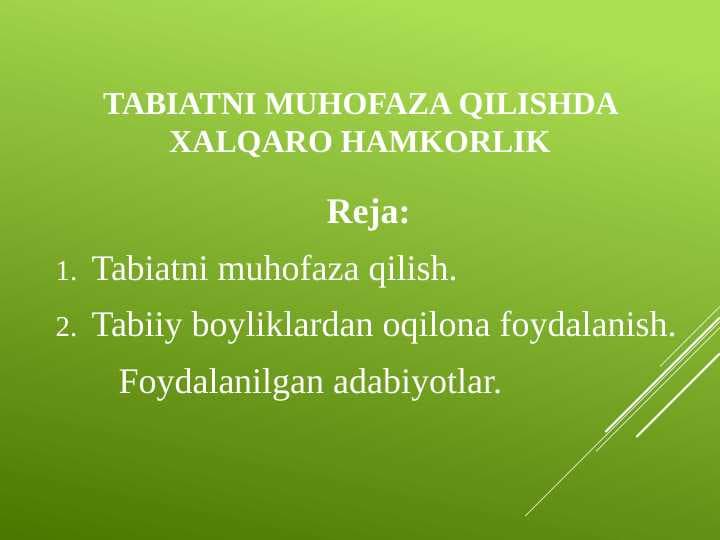 TABIATNI MUHOFAZA QILISHDA XALQARO HAMKORLIK

Reja:

1. Tabiatni muhofaza qilish.
2. Tabiiy boyliklardan oqilona foydalanish.

Foydalanilgan adabiyotlar.